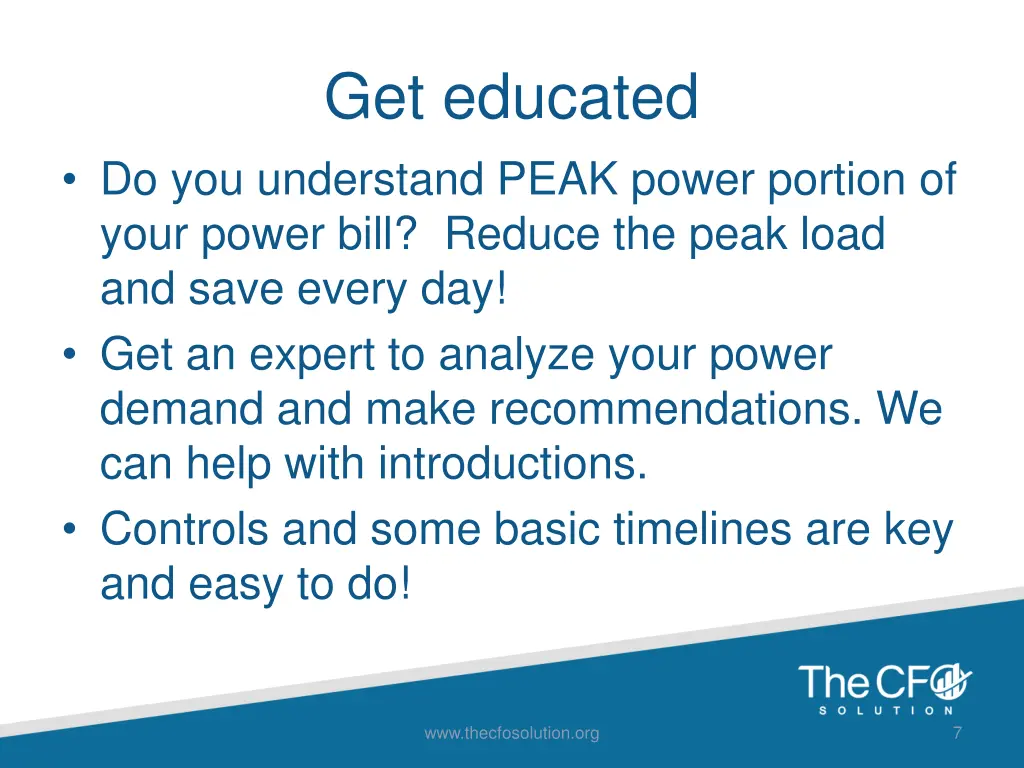 Get educated

• Do you understand PEAK power portion of your power bill? Reduce the peak load and save every day!
• Get an expert to analyze your power demand and make recommendations. We can help with introductions.
• Controls and some basic timelines are key and easy to do!

The CFO SOLUTION

www.thecfosolution.org

7